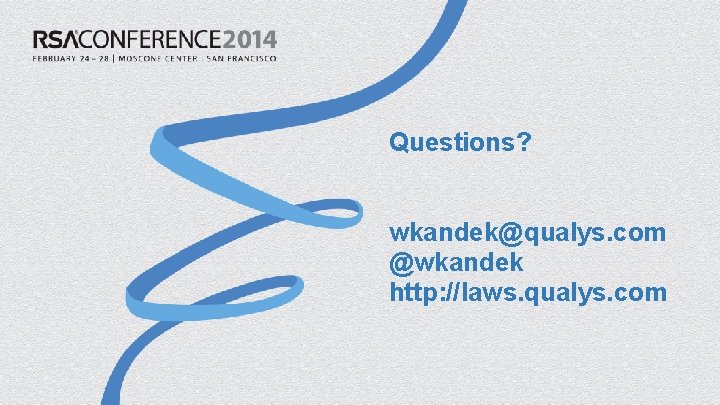 RSACONFERENCE2014
FEBRUARY 24 – 28 | MOSCONE CENTER | SAN FRANCISCO

Questions?

wkandek@qualys.com
@wkandek
http://laws.qualys.com